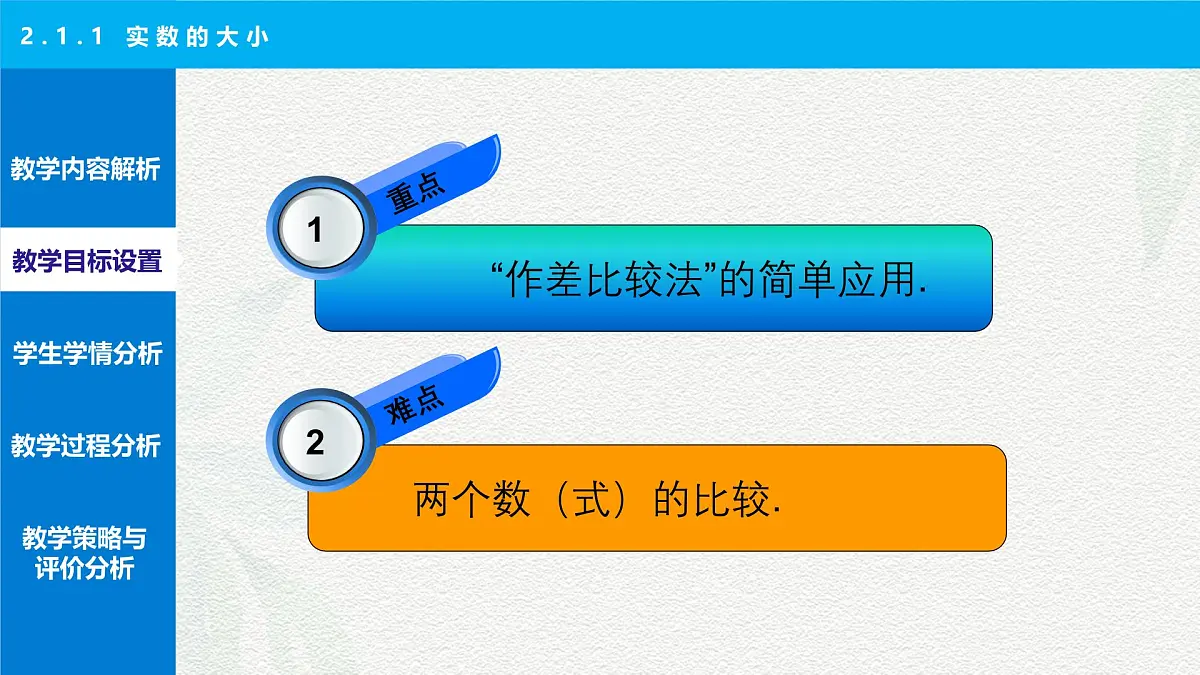 2.1.1 实数的大小

教学内容解析

教学目标设置

学生学情分析

教学过程分析

教学策略与评价分析

1

重点

“作差比较法”的简单应用.

2

难点

两个数（式）的比较.